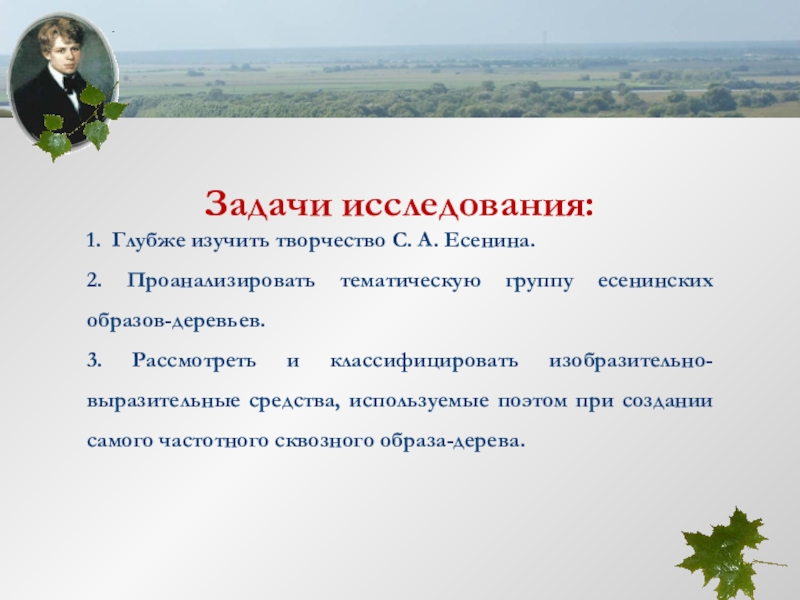 Задачи исследования:

1. Глубже изучить творчество С. А. Есенина.

2. Проанализировать тематическую группу есенинских образов-деревьев.

3. Рассмотреть и классифицировать изобразительно-выразительные средства, используемые поэтом при создании самого частотного сквозного образа-дерева.